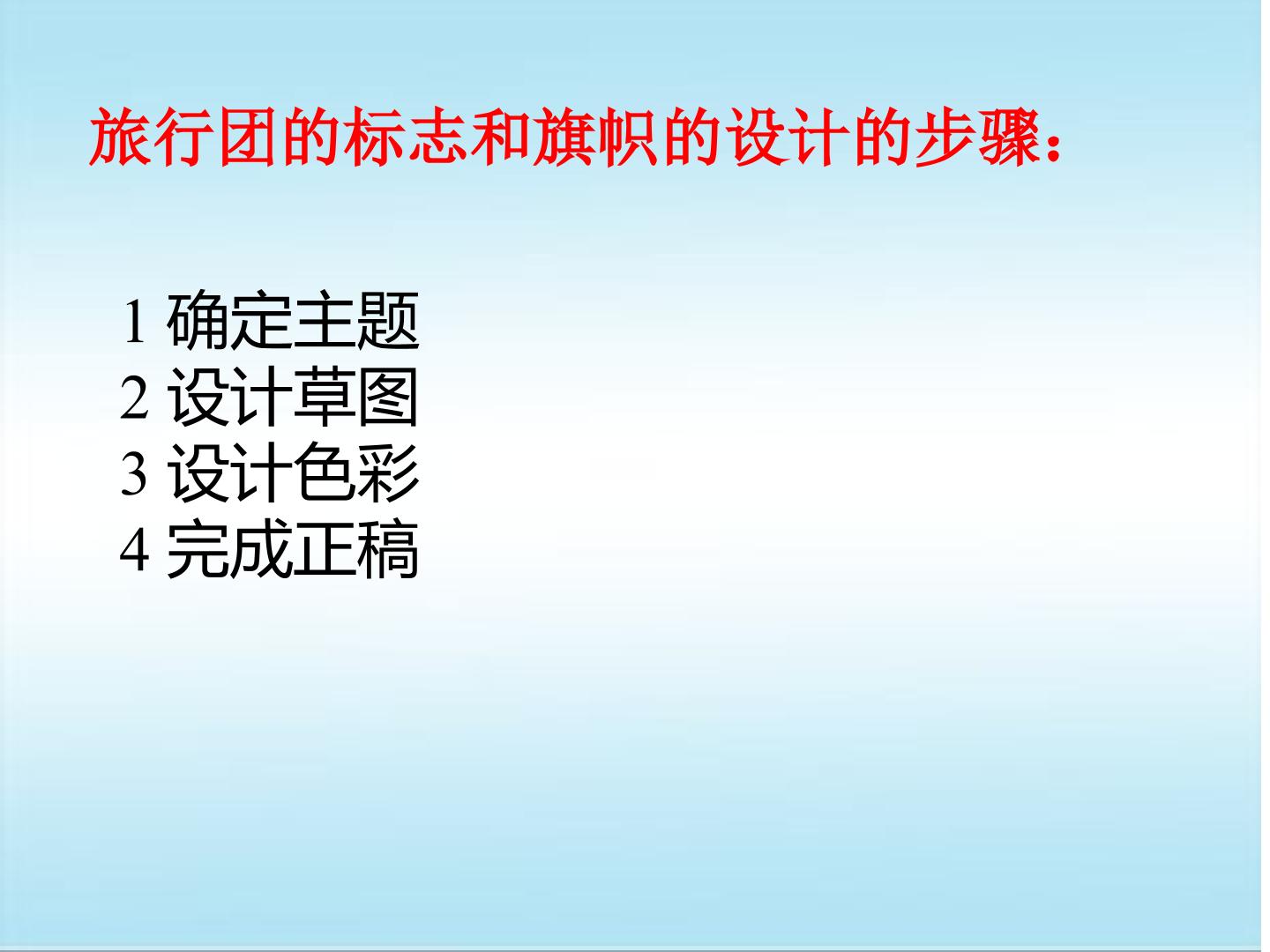 旅行团的标志和旗帜的设计的步骤：

1 确定主题
2 设计草图
3 设计色彩
4 完成正稿